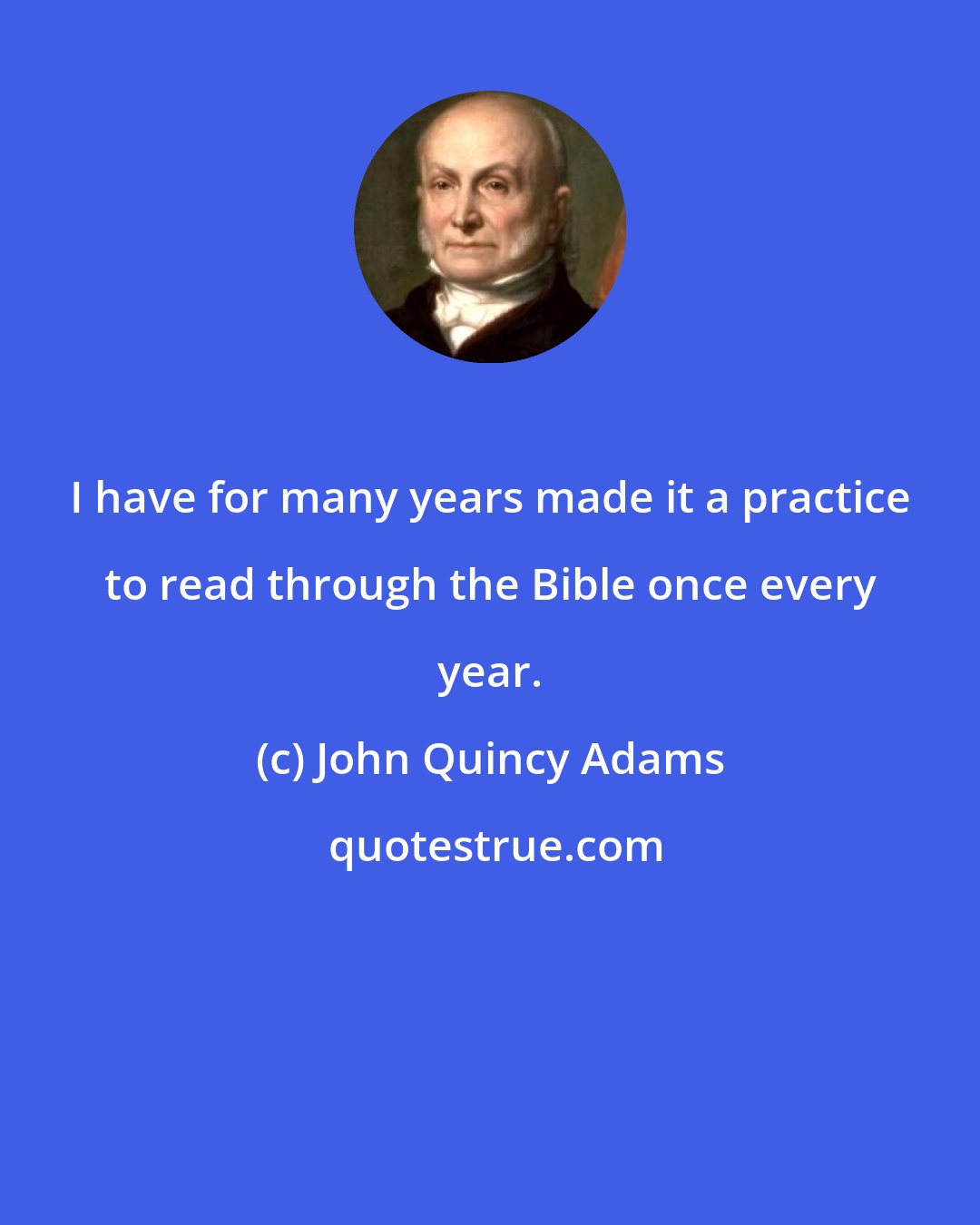 I have for many years made it a practice to read through the Bible once every year.

(c) John Quincy Adams

quotestrue.com